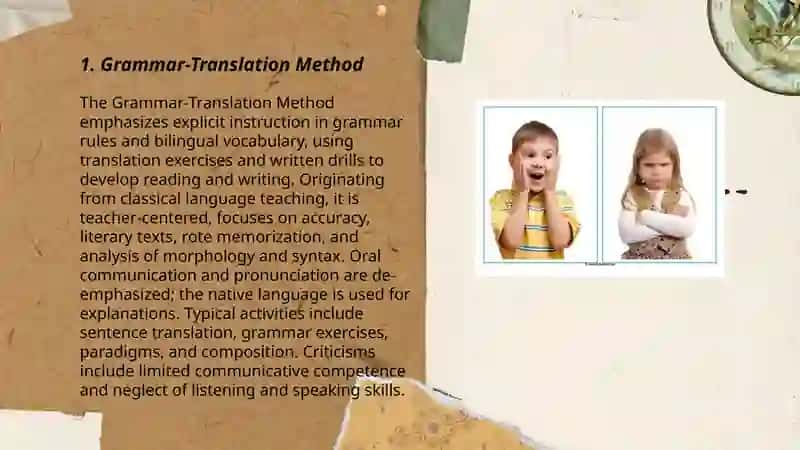 1. Grammar-Translation Method

The Grammar-Translation Method emphasizes explicit instruction in grammar rules and bilingual vocabulary, using translation exercises and written drills to develop reading and writing. Originating from classical language teaching, it is teacher-centered, focuses on accuracy, literary texts, rote memorization, and analysis of morphology and syntax. Oral communication and pronunciation are de-emphasized; the native language is used for explanations. Typical activities include sentence translation, grammar exercises, paradigms, and composition. Criticisms include limited communicative competence and neglect of listening and speaking skills.